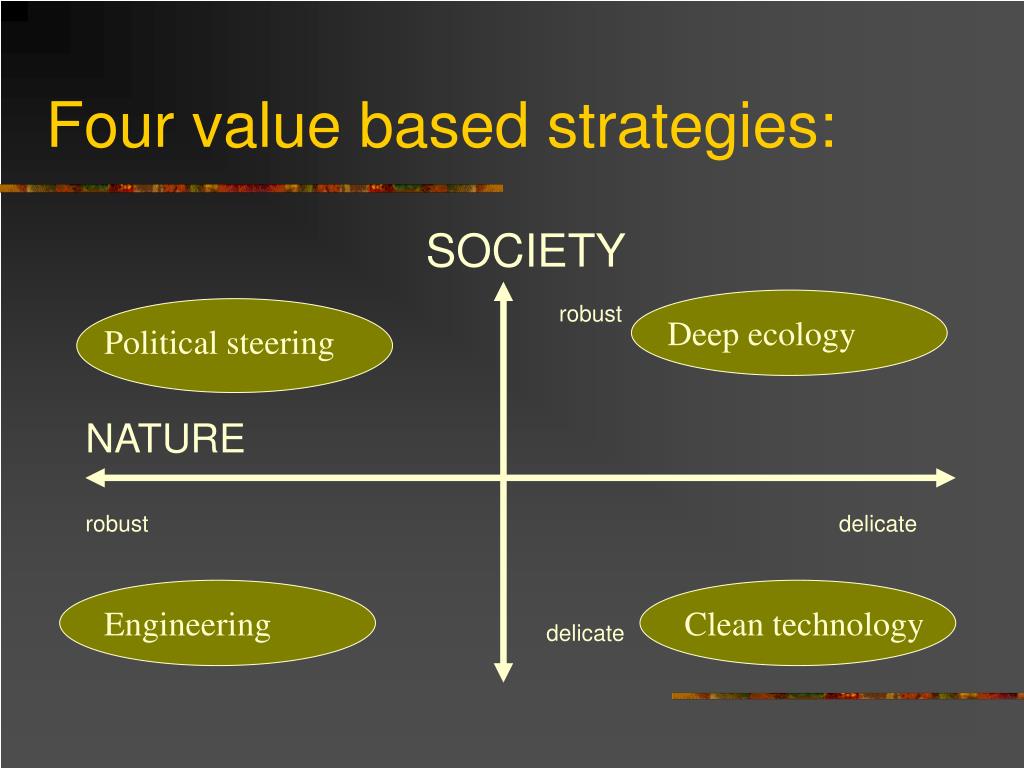 Four value based strategies:

SOCIETY

robust

Political steering

Deep ecology

NATURE

robust

delicate

Engineering

delicate

Clean technology